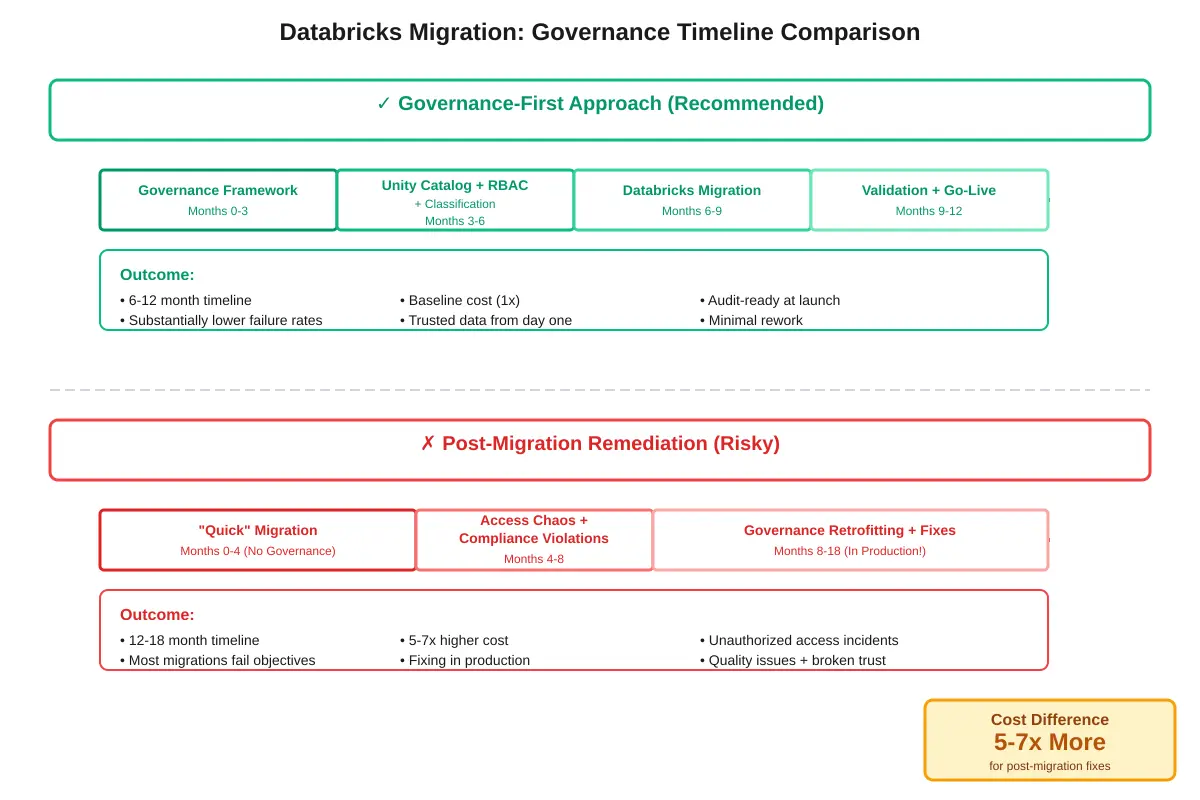 Databricks Migration: Governance Timeline Comparison

✓ Governance-First Approach (Recommended)

Governance Framework
Months 0-3

Unity Catalog + RBAC
+ Classification
Months 3-6

Databricks Migration
Months 6-9

Validation + Go-Live
Months 9-12

Outcome:
• 6-12 month timeline
• Substantially lower failure rates
• Baseline cost (1x)
• Trusted data from day one
• Audit-ready at launch
• Minimal rework

✗ Post-Migration Remediation (Risky)

"Quick" Migration
Months 0-4 (No Governance)

Access Chaos + Compliance Violations
Months 4-8

Governance Retrofitting + Fixes
Months 8-18 (In Production!)

Outcome:
• 12-18 month timeline
• Most migrations fail objectives
• 5-7x higher cost
• Fixing in production
• Unauthorized access incidents
• Quality issues + broken trust

Cost Difference
5-7x More
for post-migration fixes